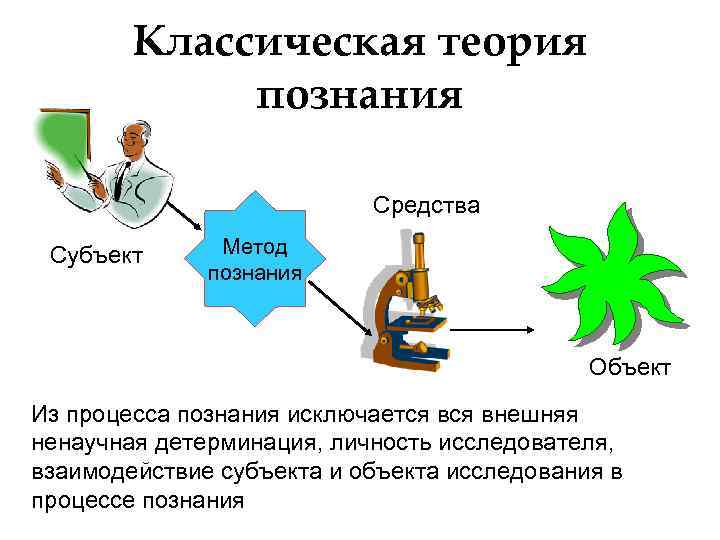 Классическая теория познания

Субъект

Метод познания

Средства

Объект

Из процесса познания исключается вся внешняя ненаучная детерминация, личность исследователя, взаимодействие субъекта и объекта исследования в процессе познания